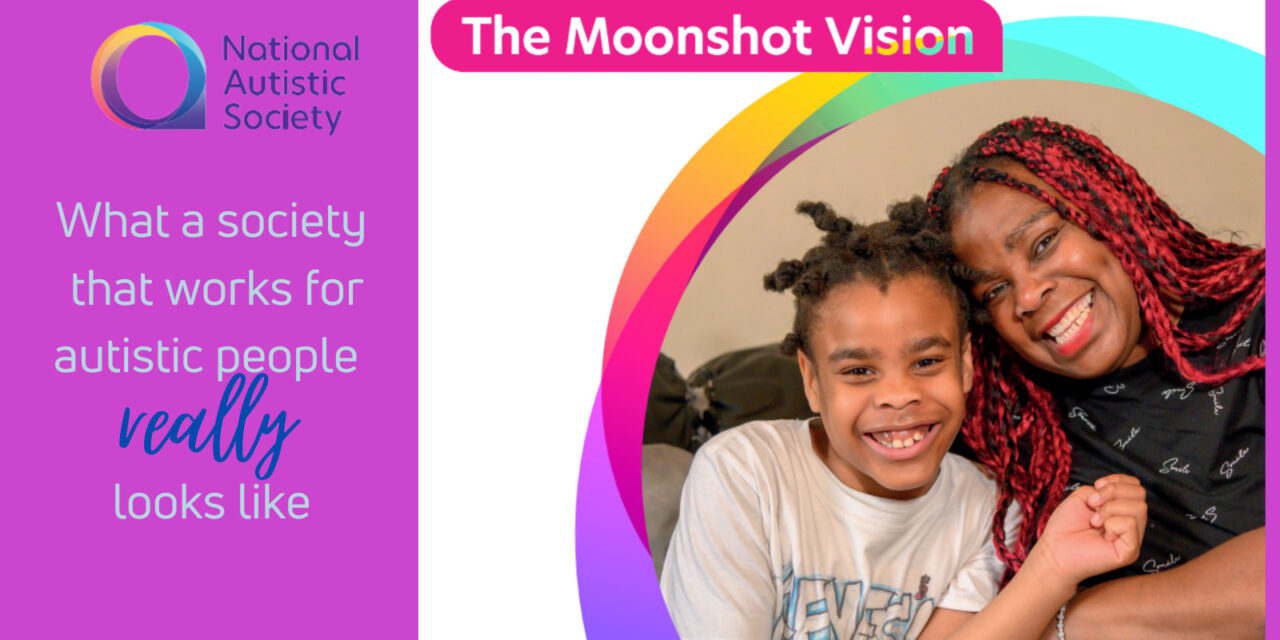 National Autistic Society

What a society that works for autistic people really looks like

The Moonshot Vision